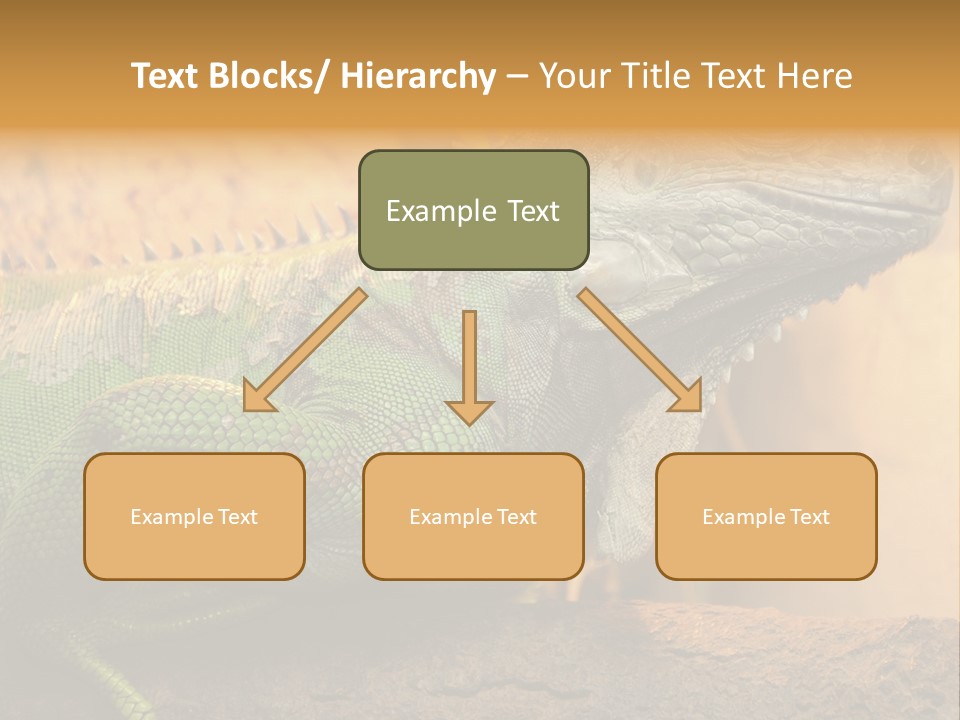 Text Blocks/ Hierarchy – Your Title Text Here

Example Text

Example Text

Example Text

Example Text